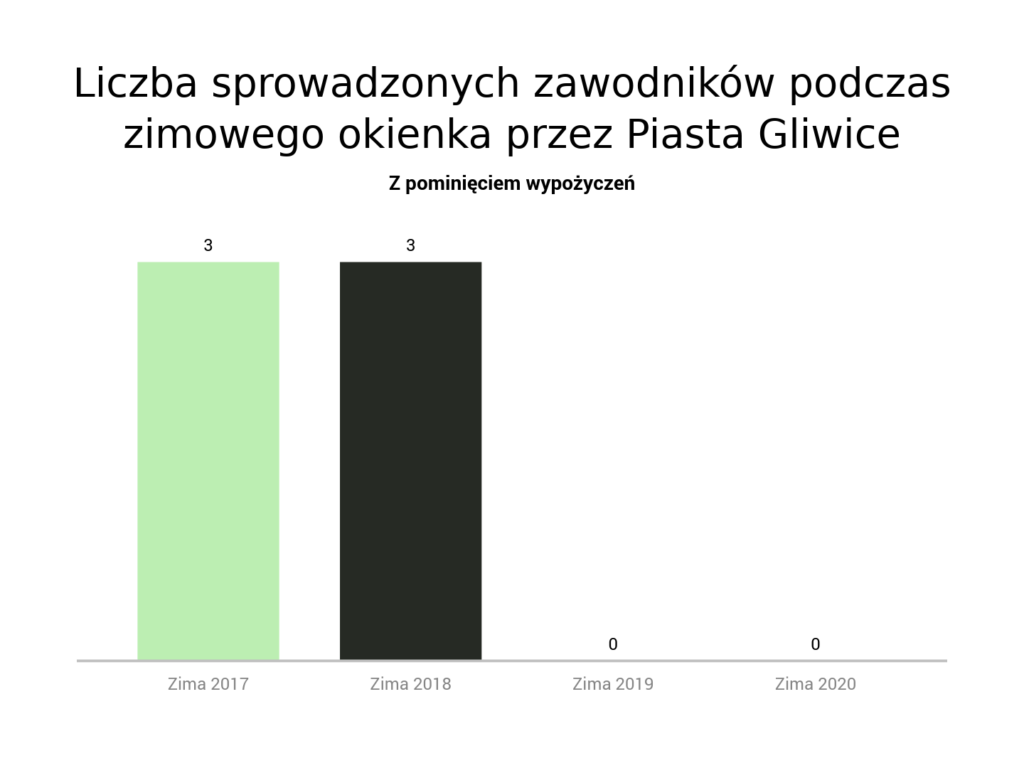 Liczba sprowadzonych zawodników podczas zimowego okienka przez Piasta Gliwice

Z pominięciem wypożyczeń

3
3
0
0

Zima 2017
Zima 2018
Zima 2019
Zima 2020